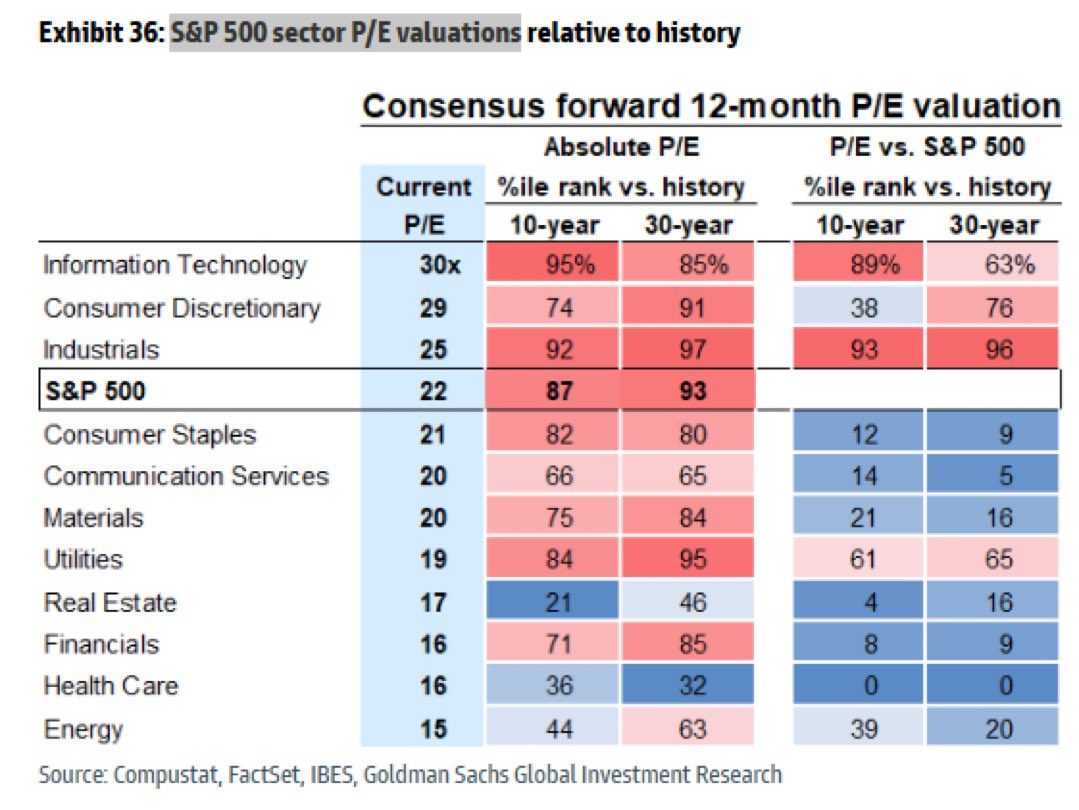 Exhibit 36: S&P 500 sector P/E valuations relative to history

Consensus forward 12-month P/E valuation

| | Current P/E | Absolute P/E %ile rank vs. history 10-year | Absolute P/E %ile rank vs. history 30-year | P/E vs. S&P 500 %ile rank vs. history 10-year | P/E vs. S&P 500 %ile rank vs. history 30-year |
|---|---|---|---|---|---|
| Information Technology | 30x | 95% | 85% | 89% | 63% |
| Consumer Discretionary | 29 | 74 | 91 | 38 | 76 |
| Industrials | 25 | 92 | 97 | 93 | 96 |
| S&P 500 | 22 | 87 | 93 | | |
| Consumer Staples | 21 | 82 | 80 | 12 | 9 |
| Communication Services | 20 | 66 | 65 | 14 | 5 |
| Materials | 20 | 75 | 84 | 21 | 16 |
| Utilities | 19 | 84 | 95 | 61 | 65 |
| Real Estate | 17 | 21 | 46 | 4 | 16 |
| Financials | 16 | 71 | 85 | 8 | 9 |
| Health Care | 16 | 36 | 32 | 0 | 0 |
| Energy | 15 | 44 | 63 | 39 | 20 |

Source: Compustat, FactSet, IBES, Goldman Sachs Global Investment Research